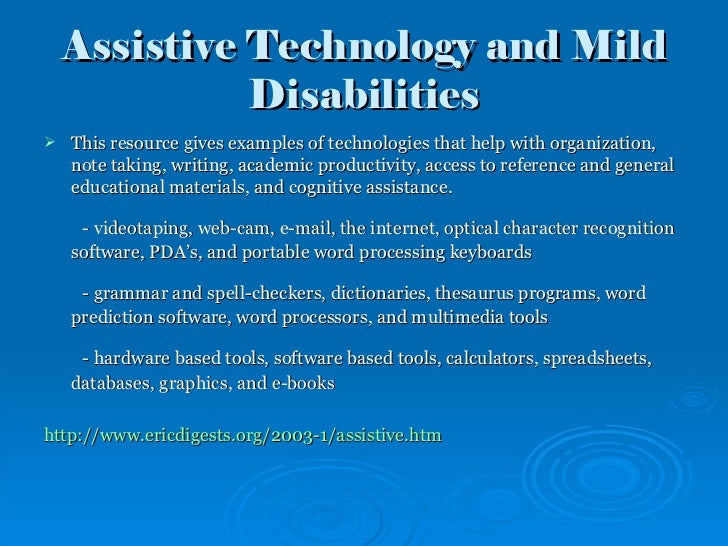 Assistive Technology and Mild Disabilities

➢ This resource gives examples of technologies that help with organization, note taking, writing, academic productivity, access to reference and general educational materials, and cognitive assistance.

- videotaping, web-cam, e-mail, the internet, optical character recognition software, PDA's, and portable word processing keyboards

- grammar and spell-checkers, dictionaries, thesaurus programs, word prediction software, word processors, and multimedia tools

- hardware based tools, software based tools, calculators, spreadsheets, databases, graphics, and e-books

http://www.ericdigests.org/2003-1/assistive.htm